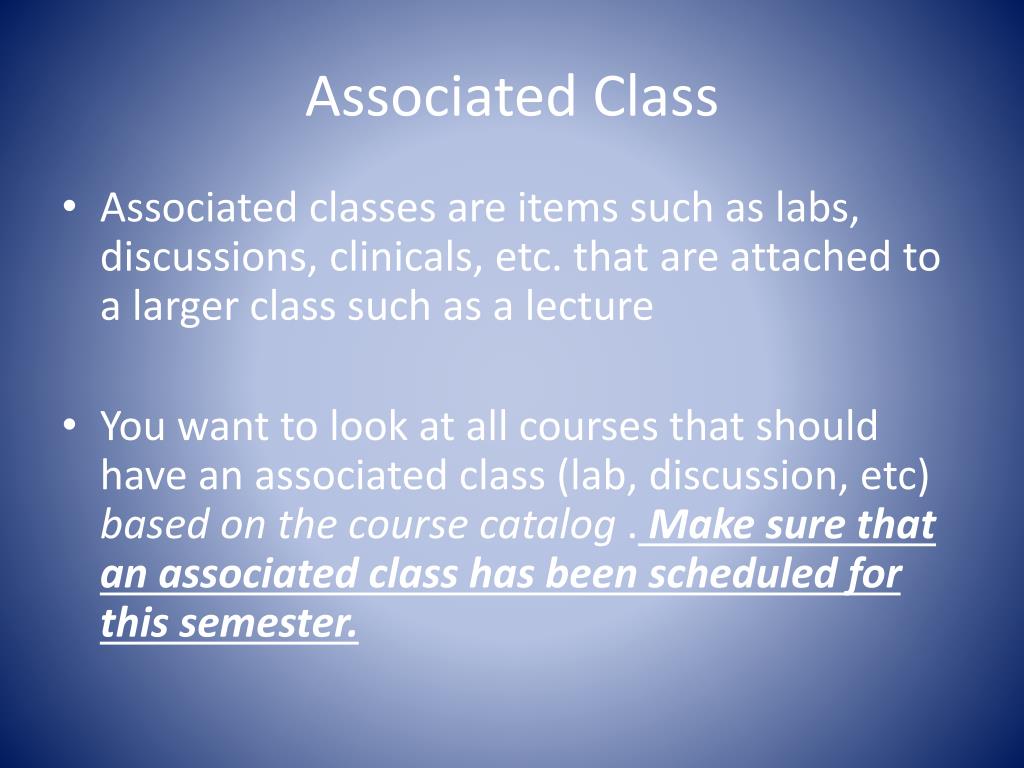 Associated Class

• Associated classes are items such as labs, discussions, clinicals, etc. that are attached to a larger class such as a lecture

• You want to look at all courses that should have an associated class (lab, discussion, etc) based on the course catalog . Make sure that an associated class has been scheduled for this semester.